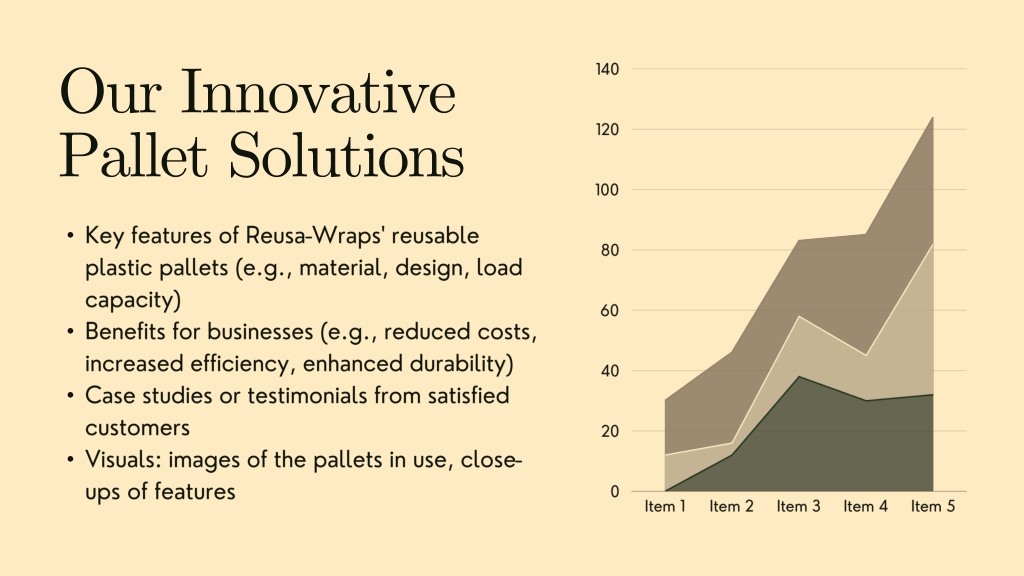 Our Innovative Pallet Solutions

• Key features of Reusa-Wraps' reusable plastic pallets (e.g., material, design, load capacity)
• Benefits for businesses (e.g., reduced costs, increased efficiency, enhanced durability)
• Case studies or testimonials from satisfied customers
• Visuals: images of the pallets in use, close-ups of features

140
120
100
80
60
40
20
0
Item 1 Item 2 Item 3 Item 4 Item 5